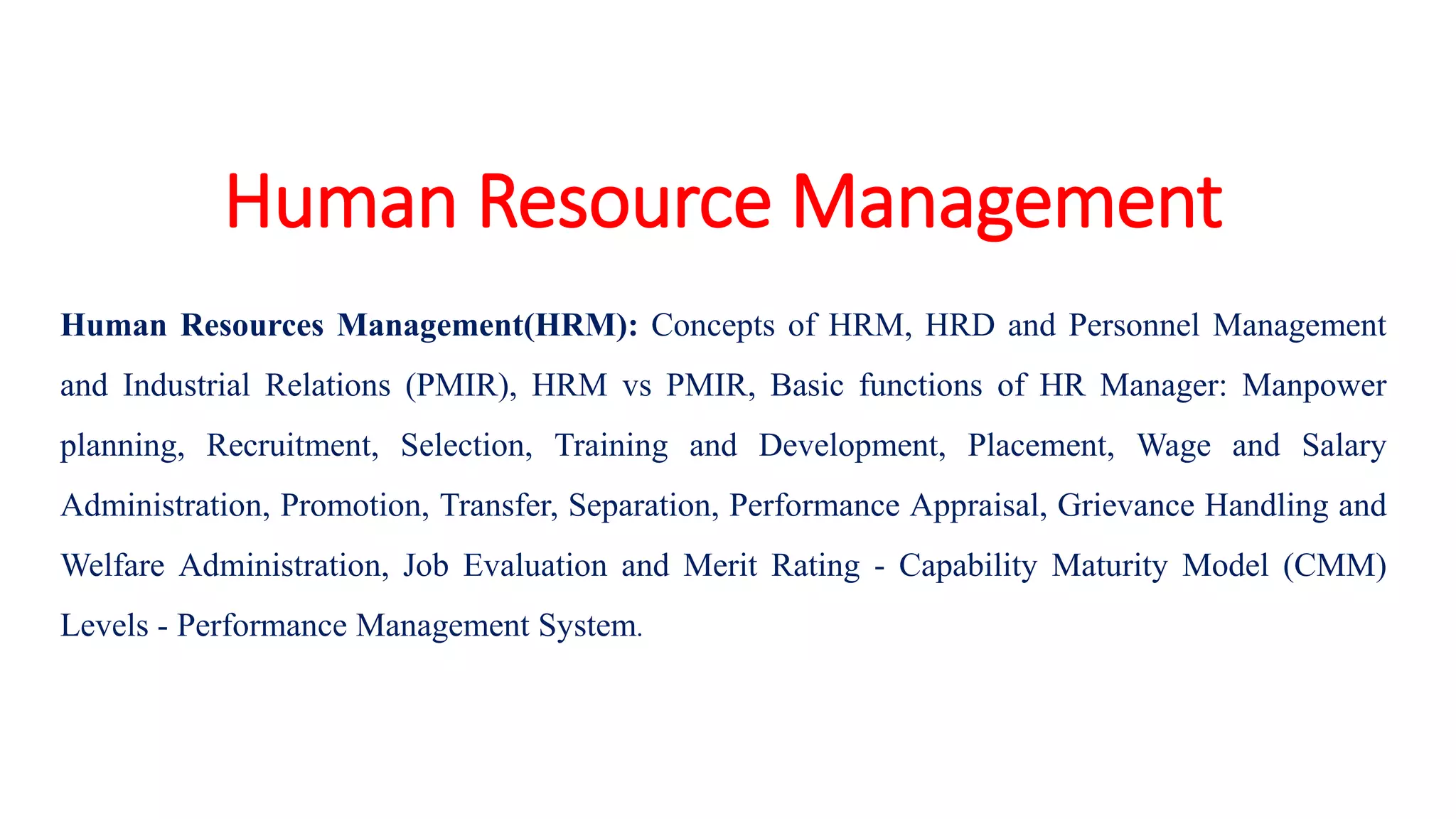 Human Resource Management

Human Resources Management(HRM): Concepts of HRM, HRD and Personnel Management and Industrial Relations (PMIR), HRM vs PMIR, Basic functions of HR Manager: Manpower planning, Recruitment, Selection, Training and Development, Placement, Wage and Salary Administration, Promotion, Transfer, Separation, Performance Appraisal, Grievance Handling and Welfare Administration, Job Evaluation and Merit Rating - Capability Maturity Model (CMM) Levels - Performance Management System.